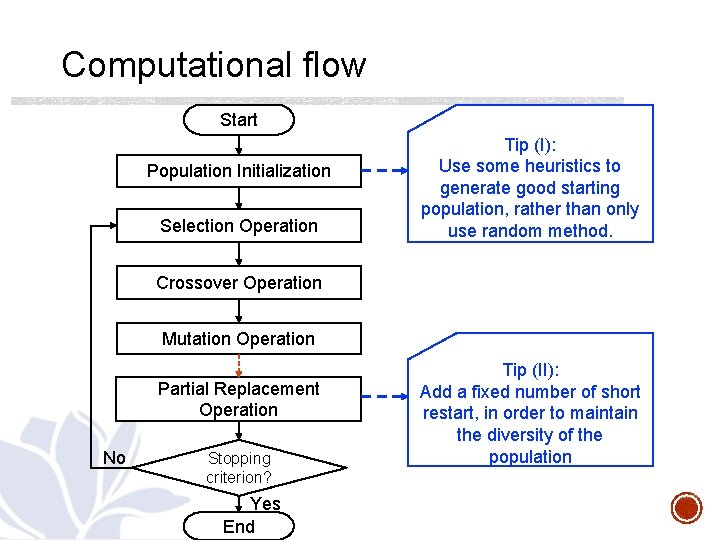 Computational flow

Start

Population Initialization

Selection Operation

Crossover Operation

Mutation Operation

Partial Replacement Operation

No

Stopping criterion?

Yes

End

Tip (I):
Use some heuristics to generate good starting population, rather than only use random method.

Tip (II):
Add a fixed number of short restart, in order to maintain the diversity of the population